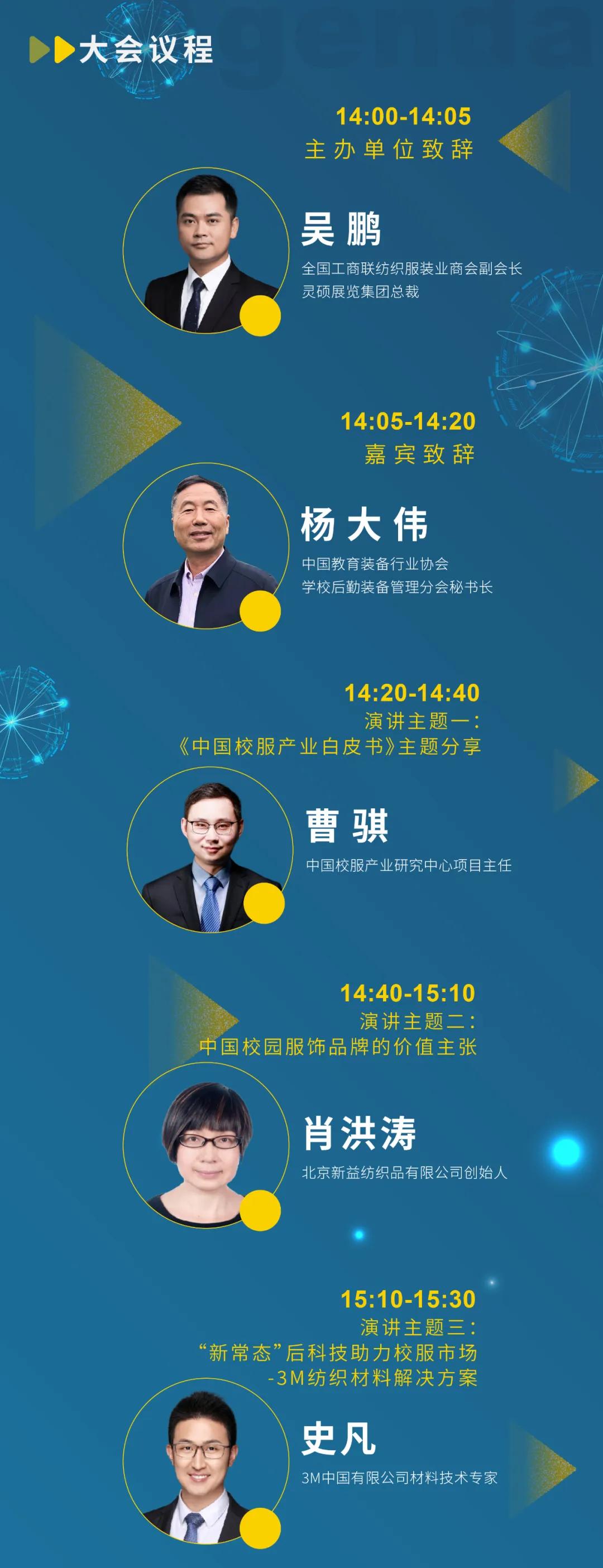 大会议程

14:00-14:05
主办单位致辞

吴鹏
全国工商联纺织服装业商会副会长
灵硕展览集团总裁

14:05-14:20
嘉宾致辞

杨大伟
中国教育装备行业协会
学校后勤装备管理分会秘书长

14:20-14:40
演讲主题一：
《中国校服产业白皮书》主题分享

曹骐
中国校服产业研究中心项目主任

14:40-15:10
演讲主题二：
中国校园服饰品牌的价值主张

肖洪涛
北京新益纺织品有限公司创始人

15:10-15:30
演讲主题三：
“新常态”后科技助力校服市场
-3M纺织材料解决方案

史凡
3M中国有限公司材料技术专家